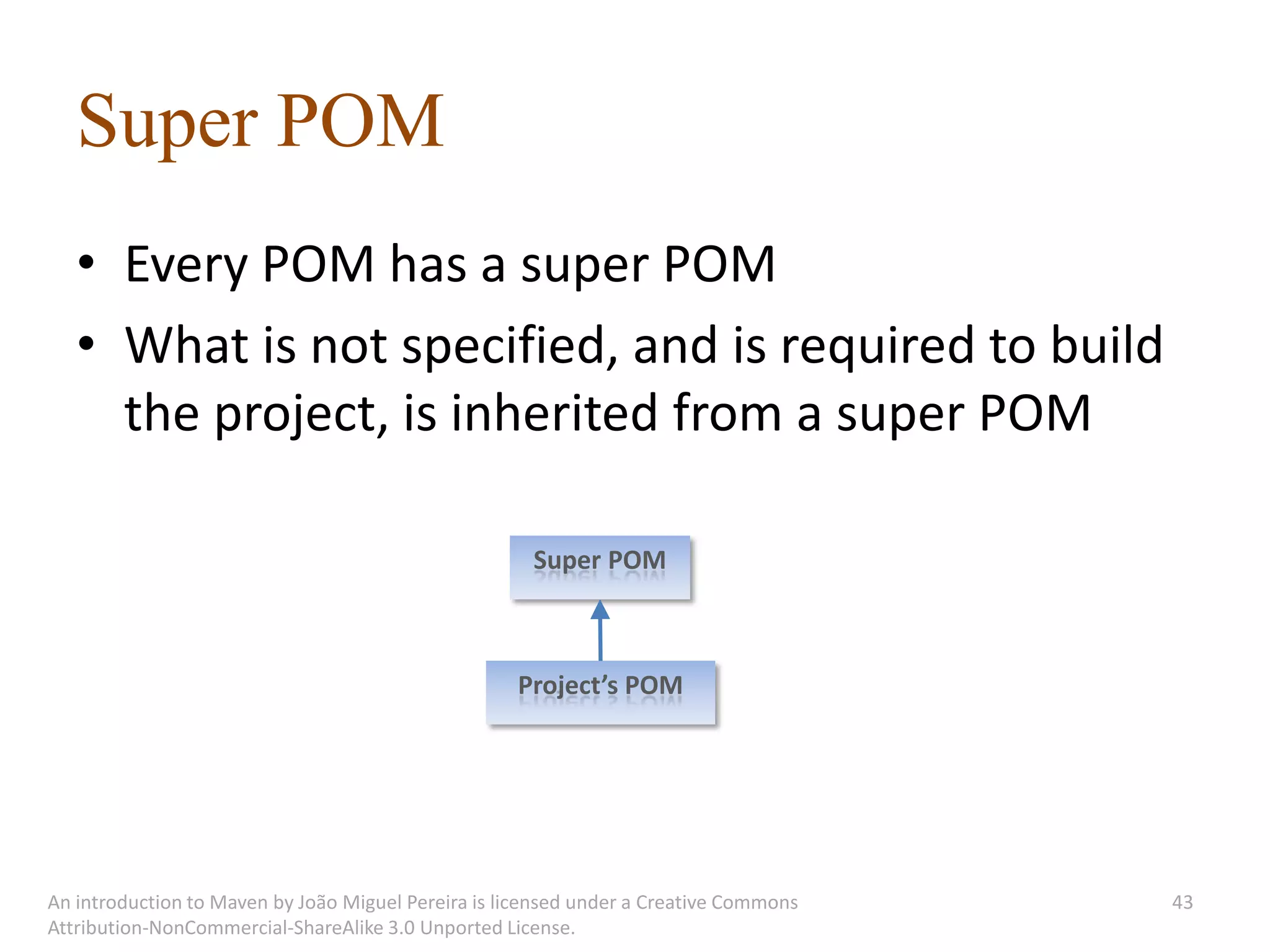 Super POM

• Every POM has a super POM
• What is not specified, and is required to build the project, is inherited from a super POM

Super POM

Project's POM

An introduction to Maven by João Miguel Pereira is licensed under a Creative Commons Attribution-NonCommercial-ShareAlike 3.0 Unported License.

43